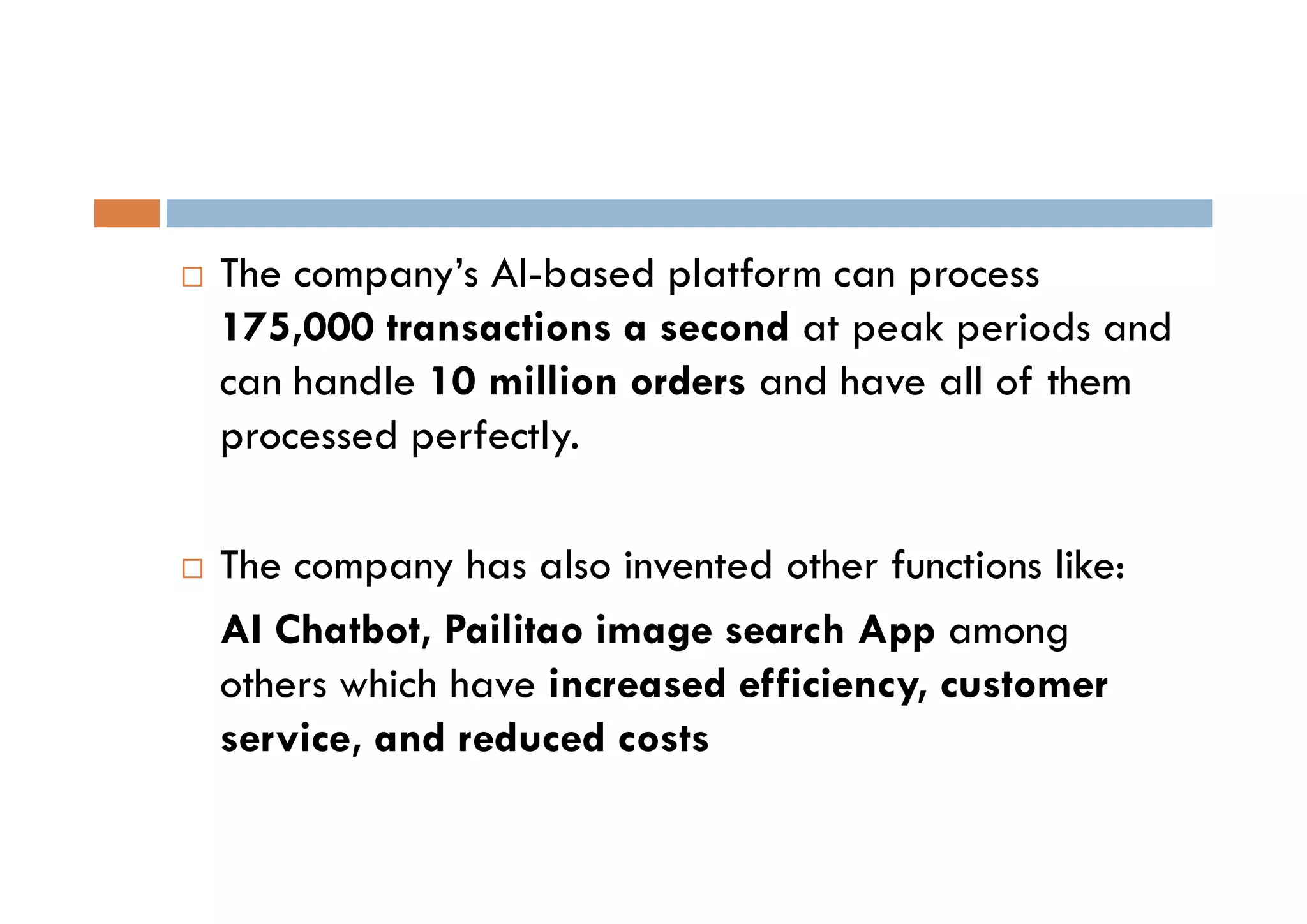 □ The company's AI-based platform can process 175,000 transactions a second at peak periods and can handle 10 million orders and have all of them processed perfectly.

□ The company has also invented other functions like:

AI Chatbot, Pailitao image search App among others which have increased efficiency, customer service, and reduced costs